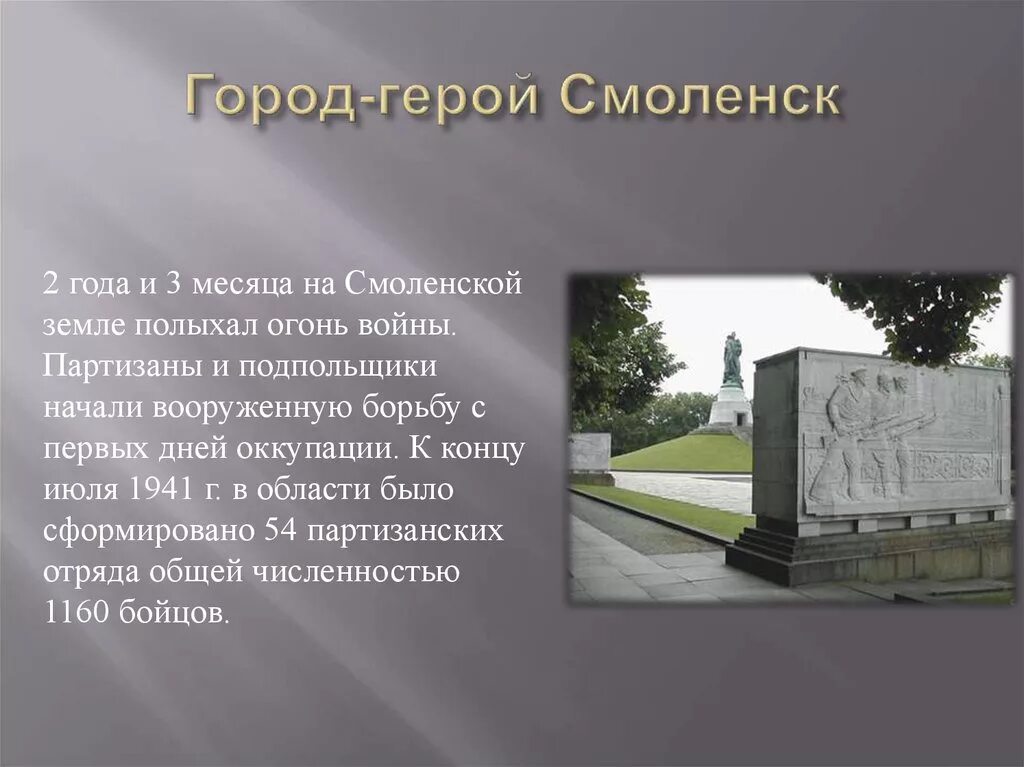 Город-герой Смоленск

2 года и 3 месяца на Смоленской земле полыхал огонь войны. Партизаны и подпольщики начали вооруженную борьбу с первых дней оккупации. К концу июля 1941 г. в области было сформировано 54 партизанских отряда общей численностью 1160 бойцов.